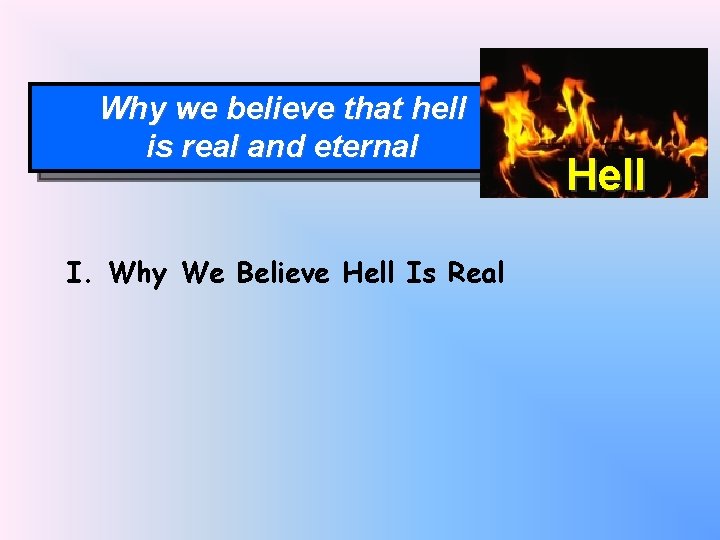 Why we believe that hell is real and eternal

Hell

I. Why We Believe Hell Is Real